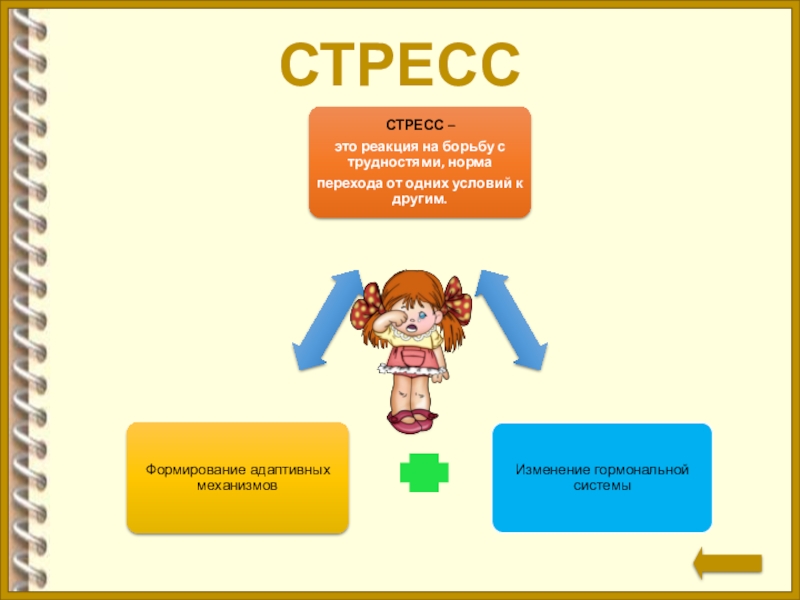 СТРЕСС

СТРЕСС –

это реакция на борьбу с трудностями, норма

перехода от одних условий к другим.

Формирование адаптивных механизмов

Изменение гормональной системы